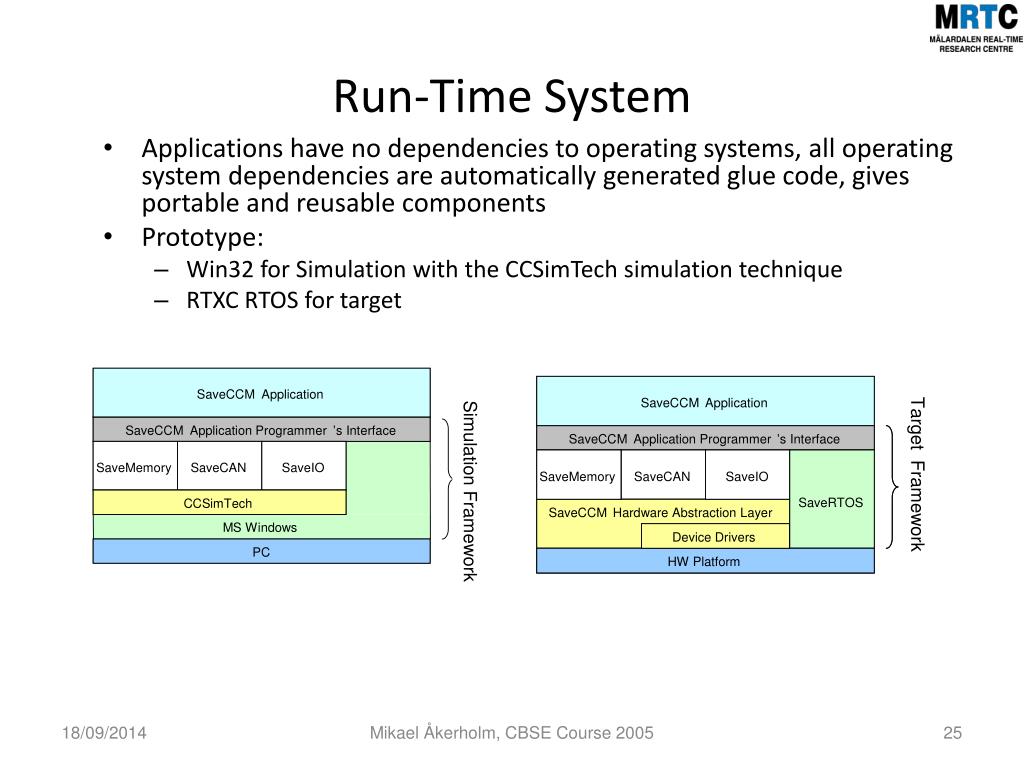 MRTC
MÄLARDALEN REAL-TIME RESEARCH CENTRE

Run-Time System

• Applications have no dependencies to operating systems, all operating system dependencies are automatically generated glue code, gives portable and reusable components
• Prototype:
– Win32 for Simulation with the CCSimTech simulation technique
– RTXC RTOS for target

SaveCCM Application
SaveCCM Application Programmer 's Interface
SaveMemory SaveCAN SaveIO
CCSimTech
MS Windows
PC
Simulation Framework

SaveCCM Application
SaveCCM Application Programmer 's Interface
SaveMemory SaveCAN SaveIO
SaveRTOS
SaveCCM Hardware Abstraction Layer
Device Drivers
HW Platform
Target Framework

18/09/2014
Mikael Åkerholm, CBSE Course 2005
25